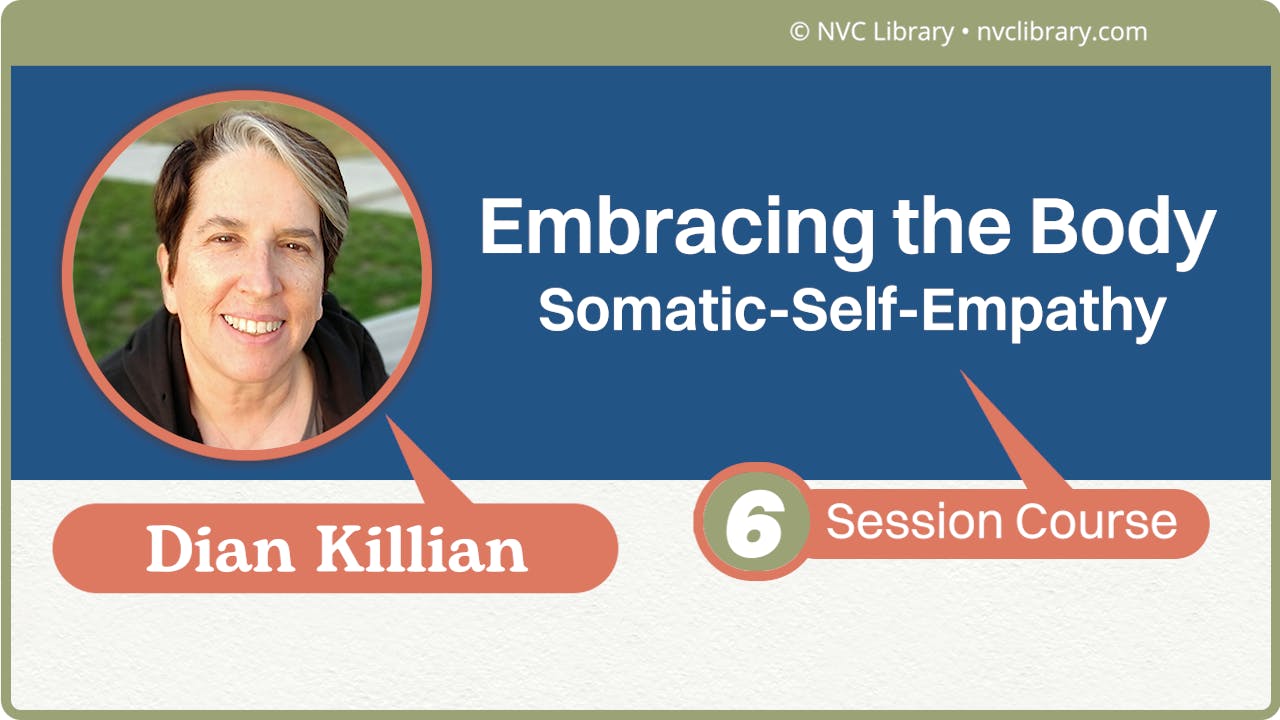 © NVC Library • nvclibrary.com

Embracing the Body
Somatic-Self-Empathy

Dian Killian

6 Session Course